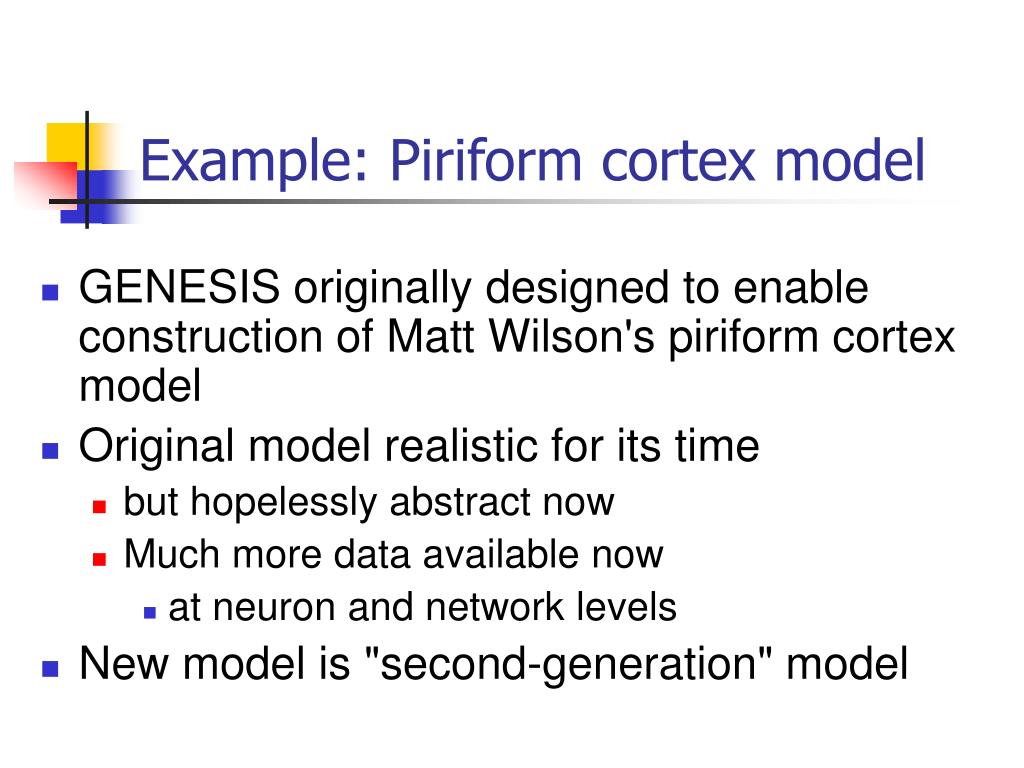 Example: Piriform cortex model

- GENESIS originally designed to enable construction of Matt Wilson's piriform cortex model
- Original model realistic for its time
  - but hopelessly abstract now
  - Much more data available now
    - at neuron and network levels
- New model is "second-generation" model